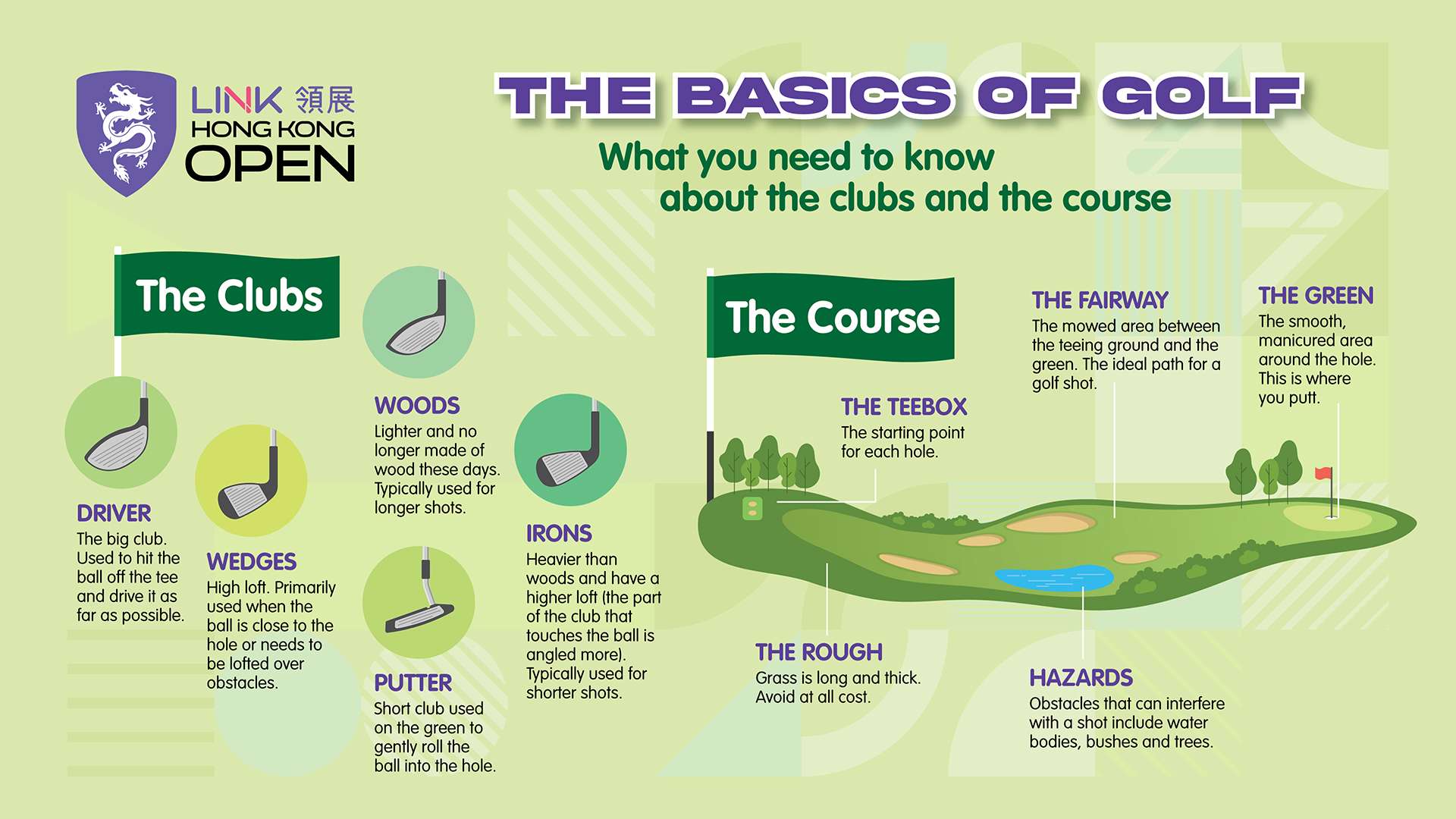 LINK 領展
HONG KONG
OPEN

THE BASICS OF GOLF

What you need to know about the clubs and the course

The Clubs

DRIVER
The big club. Used to hit the ball off the tee and drive it as far as possible.

WEDGES
High loft. Primarily used when the ball is close to the hole or needs to be lofted over obstacles.

WOODS
Lighter and no longer made of wood these days. Typically used for longer shots.

PUTTER
Short club used on the green to gently roll the ball into the hole.

IRONS
Heavier than woods and have a higher loft (the part of the club that touches the ball is angled more). Typically used for shorter shots.

The Course

THE TEEBOX
The starting point for each hole.

THE FAIRWAY
The mowed area between the teeing ground and the green. The ideal path for a golf shot.

THE GREEN
The smooth, manicured area around the hole. This is where you putt.

THE ROUGH
Grass is long and thick. Avoid at all cost.

HAZARDS
Obstacles that can interfere with a shot include water bodies, bushes and trees.